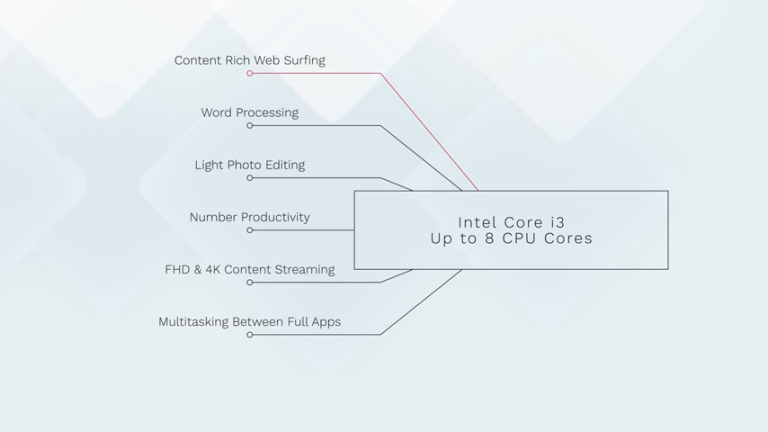 Content Rich Web Surfing

Word Processing

Light Photo Editing

Number Productivity

FHD & 4K Content Streaming

Multitasking Between Full Apps

Intel Core i3
Up to 8 CPU Cores